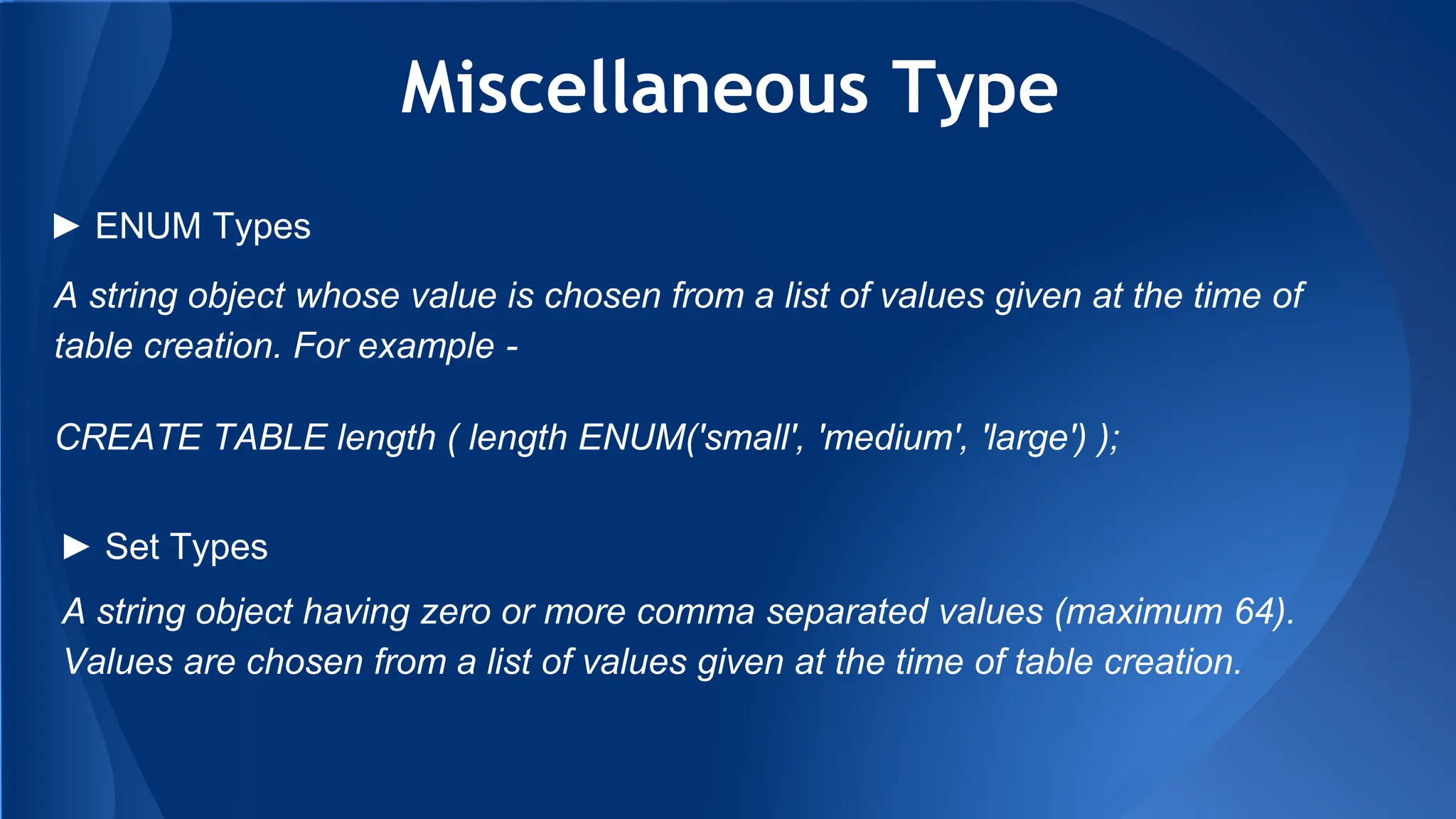 Miscellaneous Type

► ENUM Types

A string object whose value is chosen from a list of values given at the time of table creation. For example -

CREATE TABLE length ( length ENUM('small', 'medium', 'large') );

► Set Types

A string object having zero or more comma separated values (maximum 64). Values are chosen from a list of values given at the time of table creation.